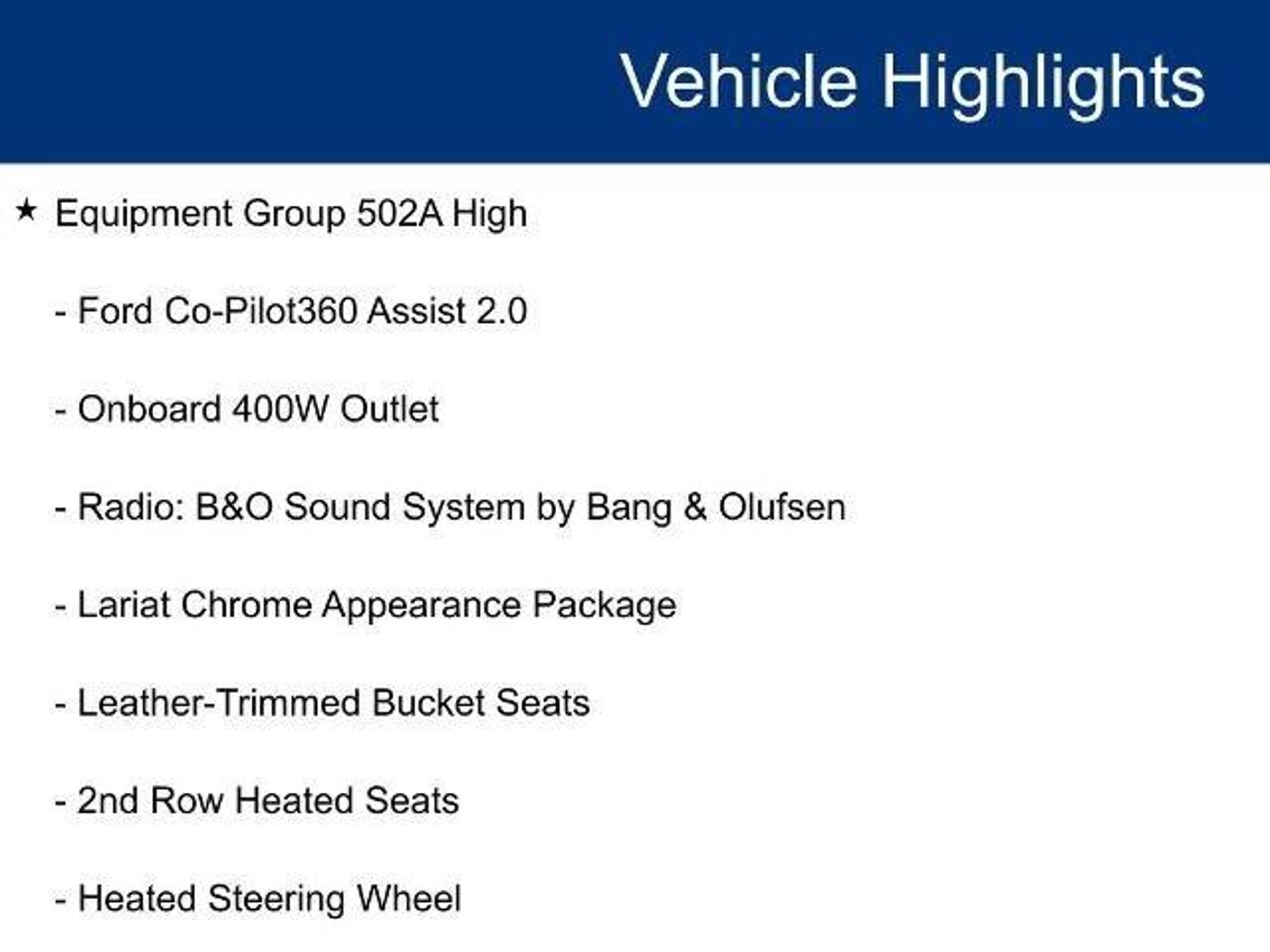 Vehicle Highlights

★ Equipment Group 502A High

- Ford Co-Pilot360 Assist 2.0

- Onboard 400W Outlet

- Radio: B&O Sound System by Bang & Olufsen

- Lariat Chrome Appearance Package

- Leather-Trimmed Bucket Seats

- 2nd Row Heated Seats

- Heated Steering Wheel